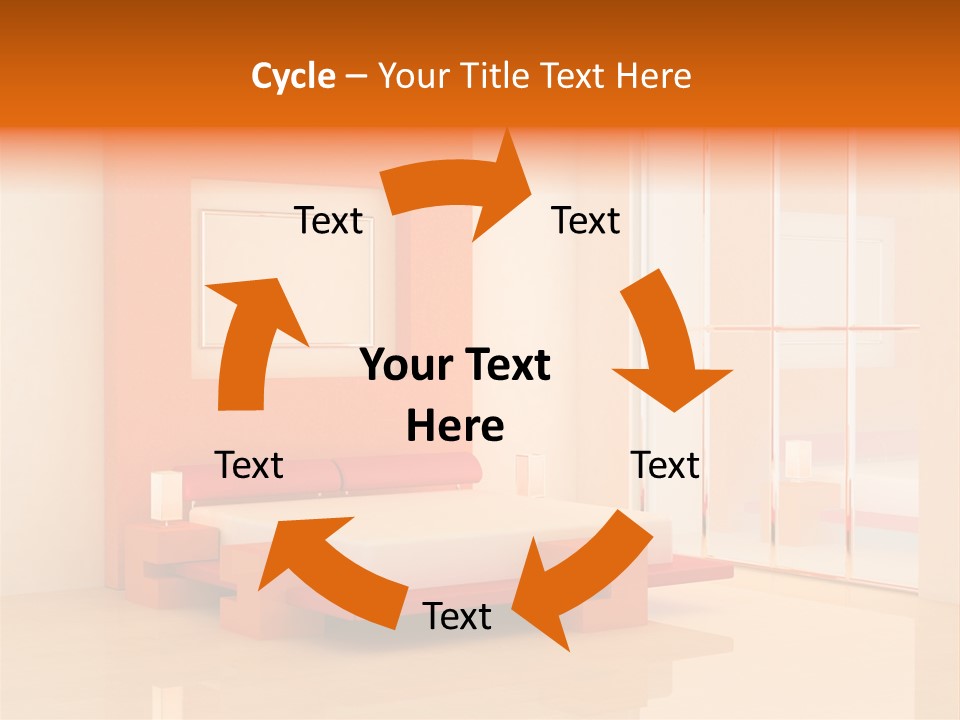 Cycle – Your Title Text Here

Text

Text

Your Text Here

Text

Text

Text